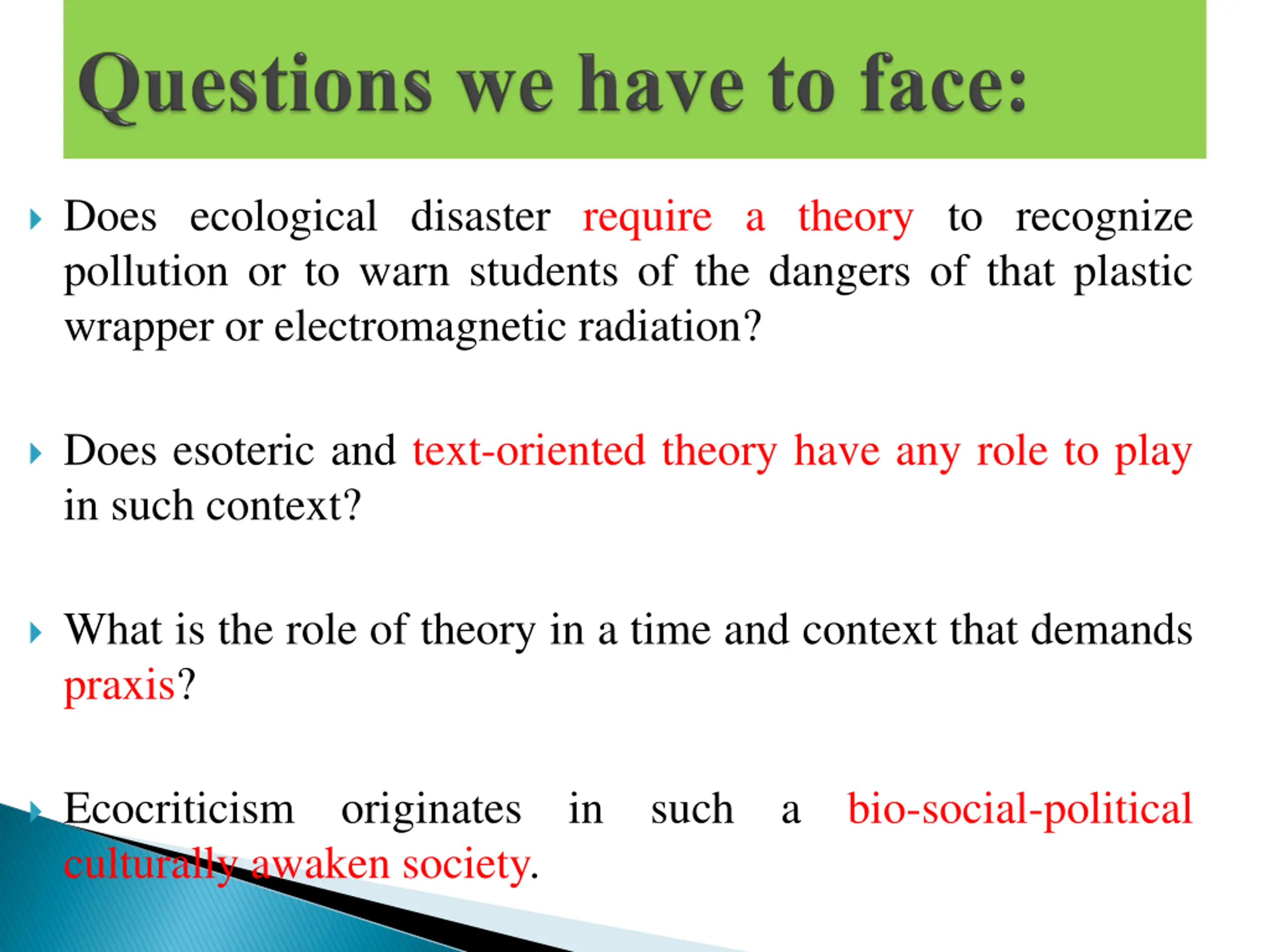 Questions we have to face:

Does ecological disaster require a theory to recognize pollution or to warn students of the dangers of that plastic wrapper or electromagnetic radiation?

Does esoteric and text-oriented theory have any role to play in such context?

What is the role of theory in a time and context that demands praxis?

Ecocriticism originates in such a bio-social-political culturally awaken society.